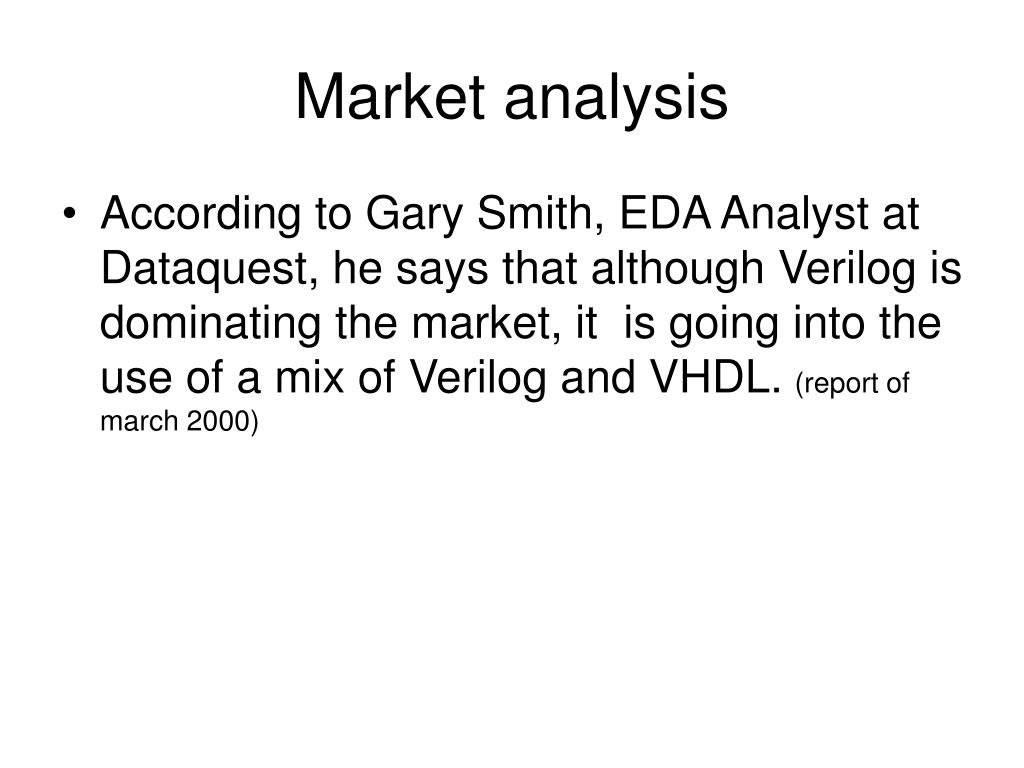 Market analysis

• According to Gary Smith, EDA Analyst at Dataquest, he says that although Verilog is dominating the market, it is going into the use of a mix of Verilog and VHDL. (report of march 2000)